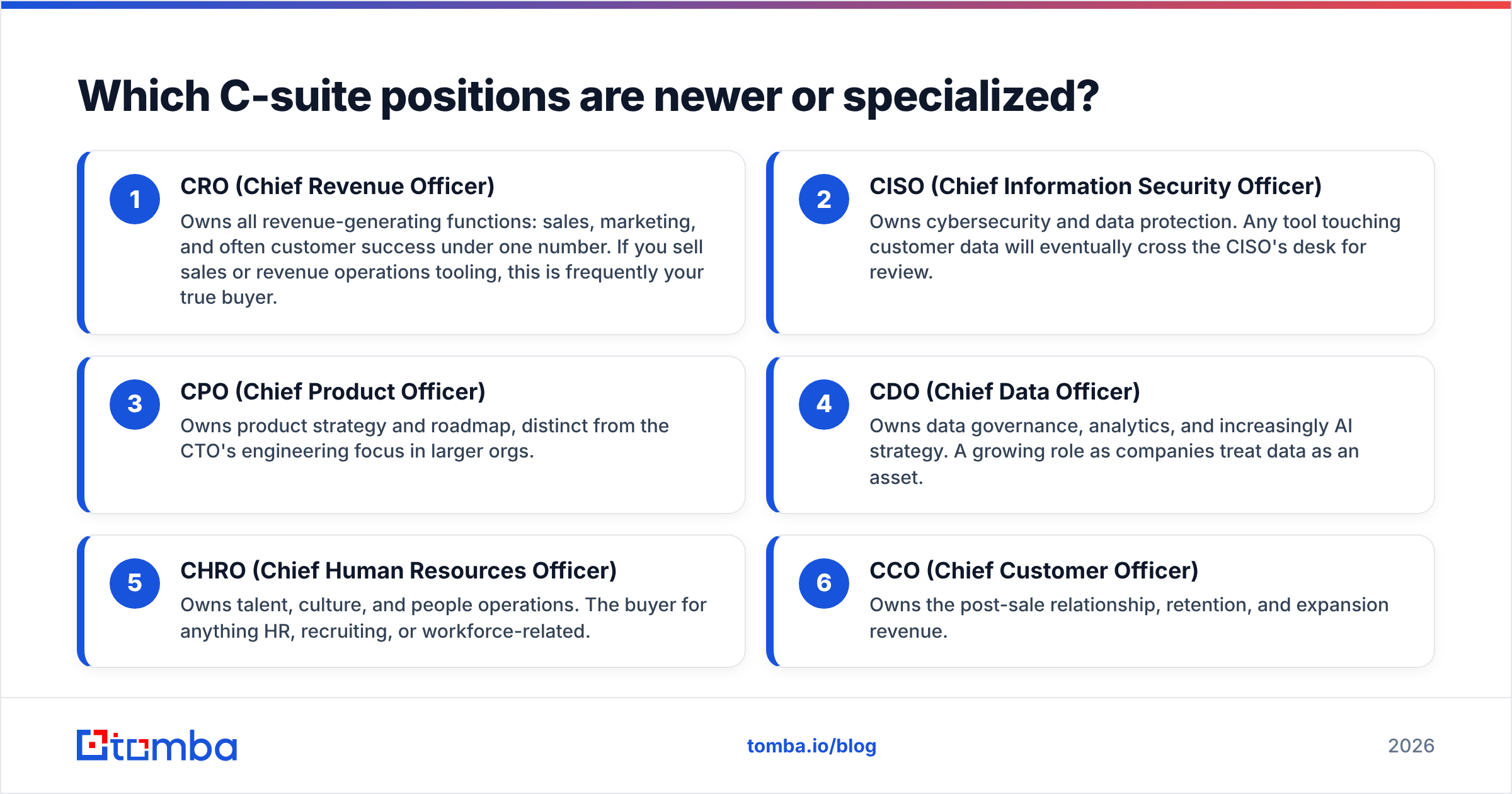 Which C-suite positions are newer or specialized?

1
CRO (Chief Revenue Officer)
Owns all revenue-generating functions: sales, marketing, and often customer success under one number. If you sell sales or revenue operations tooling, this is frequently your true buyer.

2
CISO (Chief Information Security Officer)
Owns cybersecurity and data protection. Any tool touching customer data will eventually cross the CISO's desk for review.

3
CPO (Chief Product Officer)
Owns product strategy and roadmap, distinct from the CTO's engineering focus in larger orgs.

4
CDO (Chief Data Officer)
Owns data governance, analytics, and increasingly AI strategy. A growing role as companies treat data as an asset.

5
CHRO (Chief Human Resources Officer)
Owns talent, culture, and people operations. The buyer for anything HR, recruiting, or workforce-related.

6
CCO (Chief Customer Officer)
Owns the post-sale relationship, retention, and expansion revenue.

tomba

tomba.io/blog

2026